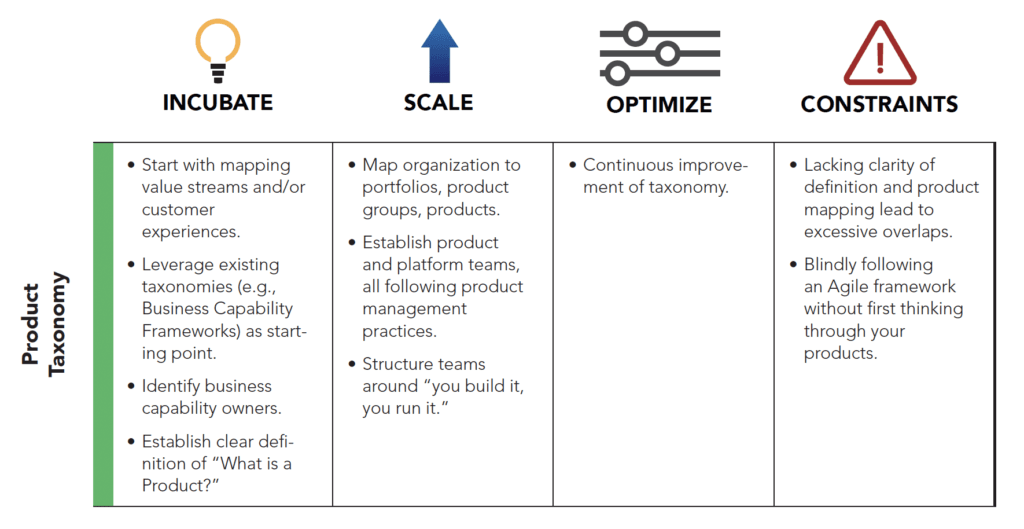 | | INCUBATE | SCALE | OPTIMIZE | CONSTRAINTS |
|---|---|---|---|---|
| Product Taxonomy | • Start with mapping value streams and/or customer experiences. • Leverage existing taxonomies (e.g., Business Capability Frameworks) as starting point. • Identify business capability owners. • Establish clear definition of "What is a Product?" | • Map organization to portfolios, product groups, products. • Establish product and platform teams, all following product management practices. • Structure teams around "you build it, you run it." | • Continuous improvement of taxonomy. | • Lacking clarity of definition and product mapping lead to excessive overlaps. • Blindly following an Agile framework without first thinking through your products. |